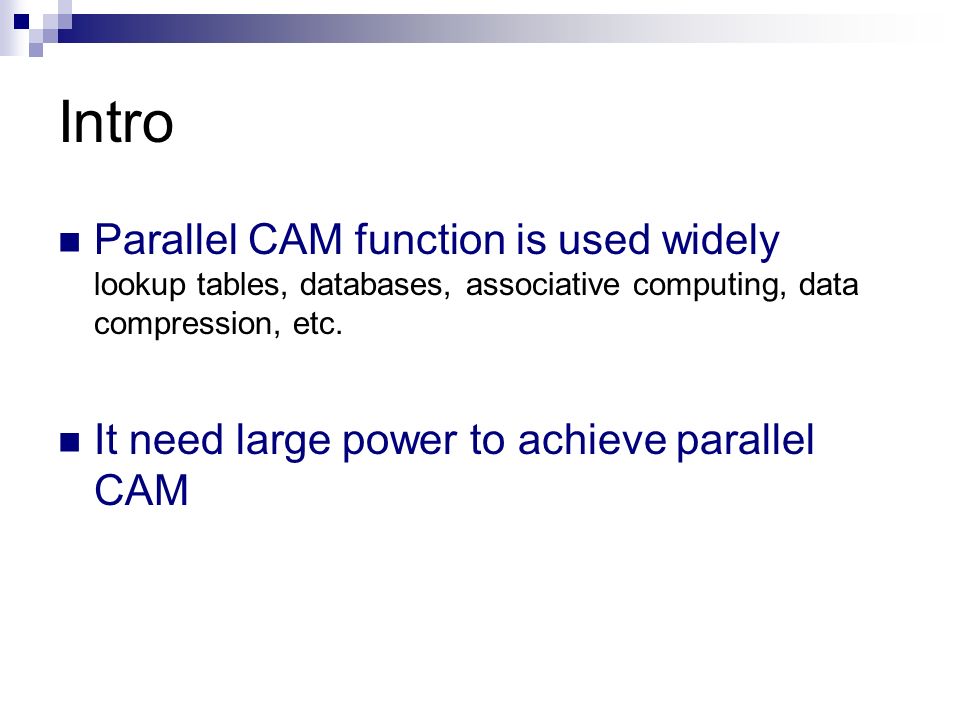 Intro

Parallel CAM function is used widely
lookup tables, databases, associative computing, data compression, etc.

It need large power to achieve parallel CAM